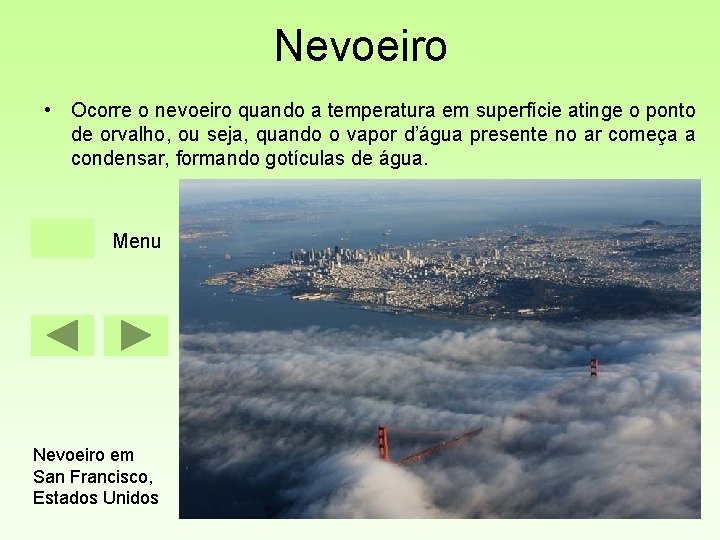 Nevoeiro

• Ocorre o nevoeiro quando a temperatura em superfície atinge o ponto de orvalho, ou seja, quando o vapor d'água presente no ar começa a condensar, formando gotículas de água.

Menu

Nevoeiro em San Francisco, Estados Unidos